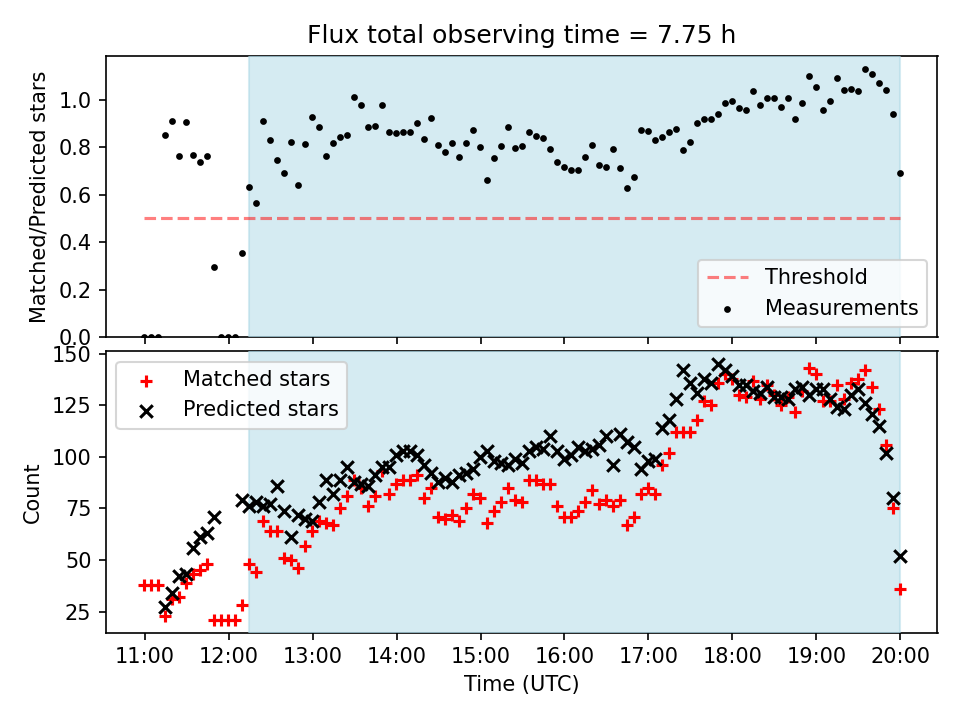 Flux total observing time = 7.75 h

Matched/Predicted stars

1.0
0.8
0.6
0.4
0.2
0.0

Threshold
Measurements

Matched stars
Predicted stars

Count

150
125
100
75
50
25

11:00 12:00 13:00 14:00 15:00 16:00 17:00 18:00 19:00 20:00

Time (UTC)